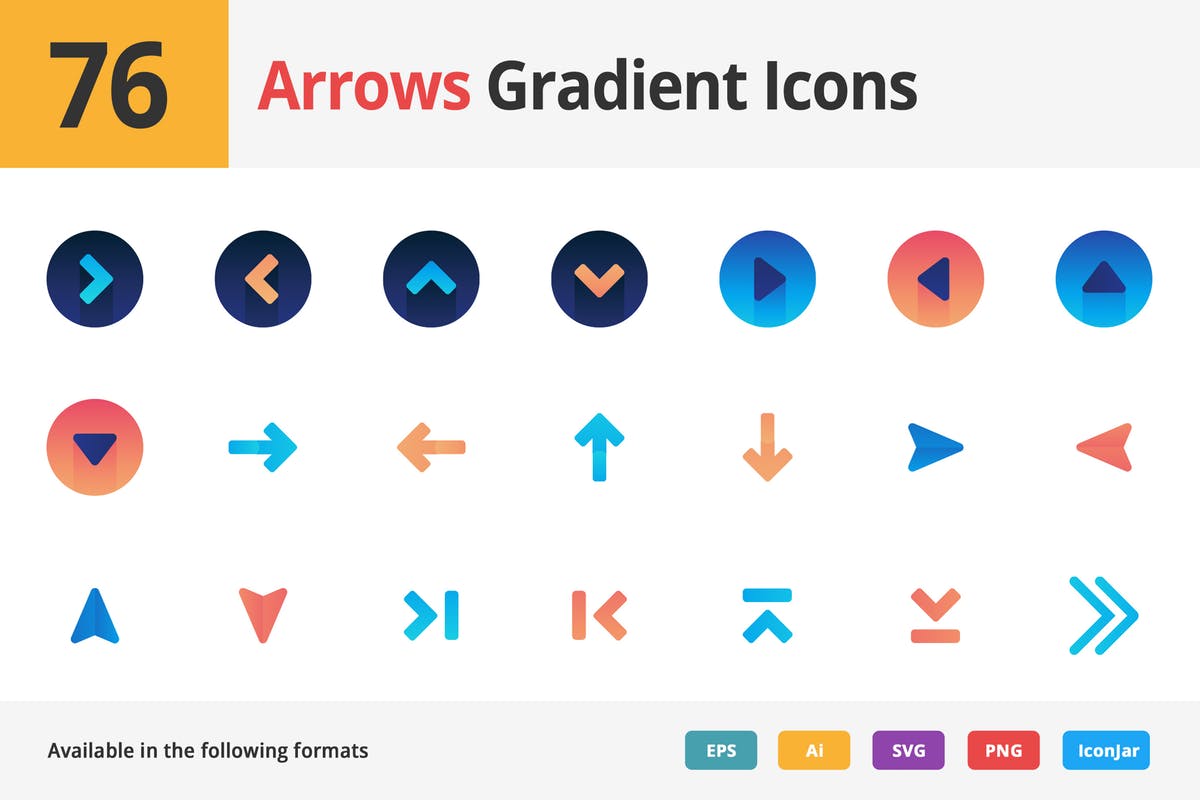 76 Arrows Gradient Icons

Available in the following formats

EPS Ai SVG PNG IconJar